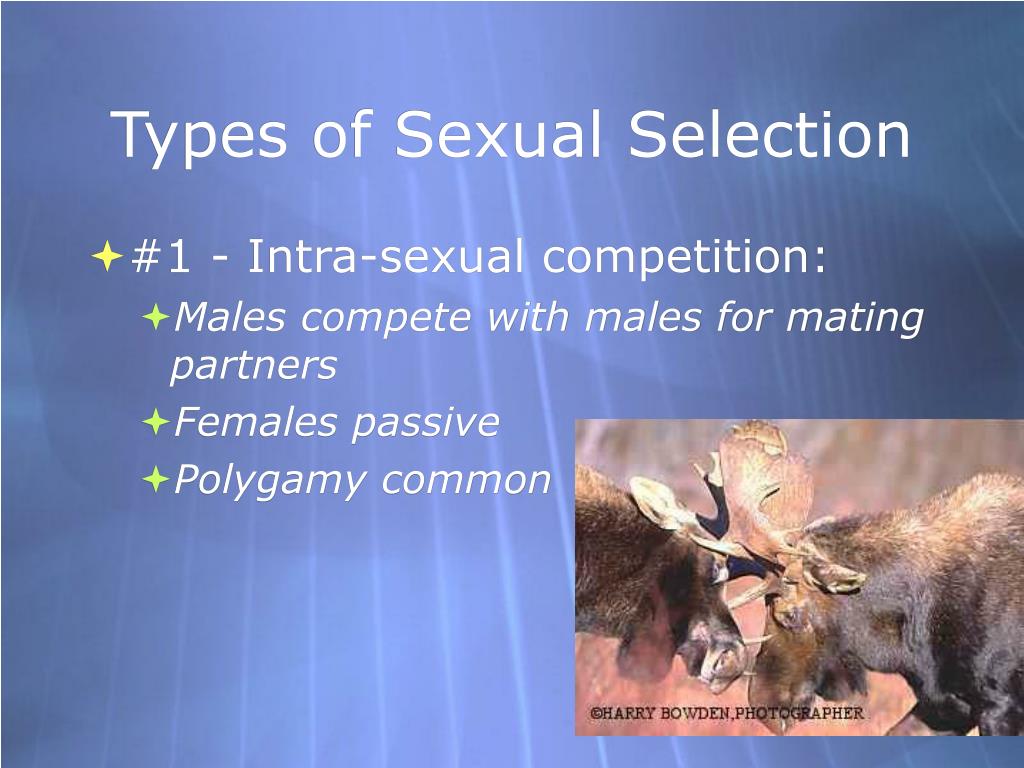 Types of Sexual Selection

#1 - Intra-sexual competition:

Males compete with males for mating partners

Females passive

Polygamy common

©HARRY BOWDEN,PHOTOGRAPHER